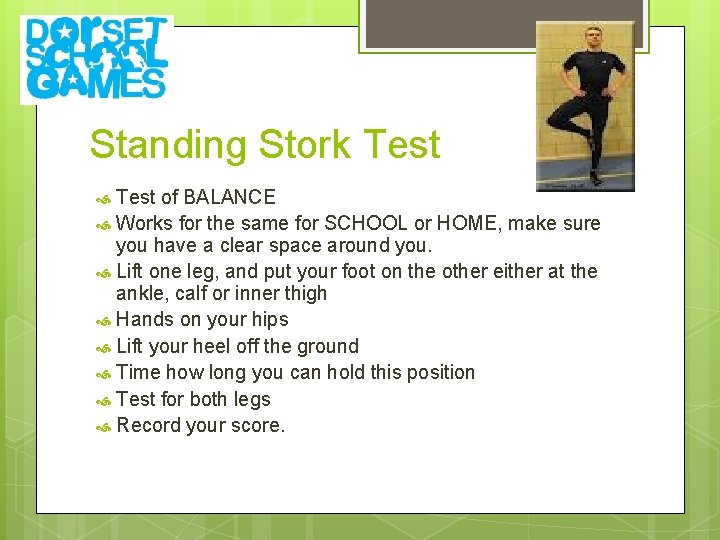 DORSET SCHOOL GAMES

Standing Stork Test

Test of BALANCE
Works for the same for SCHOOL or HOME, make sure you have a clear space around you.
Lift one leg, and put your foot on the other either at the ankle, calf or inner thigh
Hands on your hips
Lift your heel off the ground
Time how long you can hold this position
Test for both legs
Record your score.